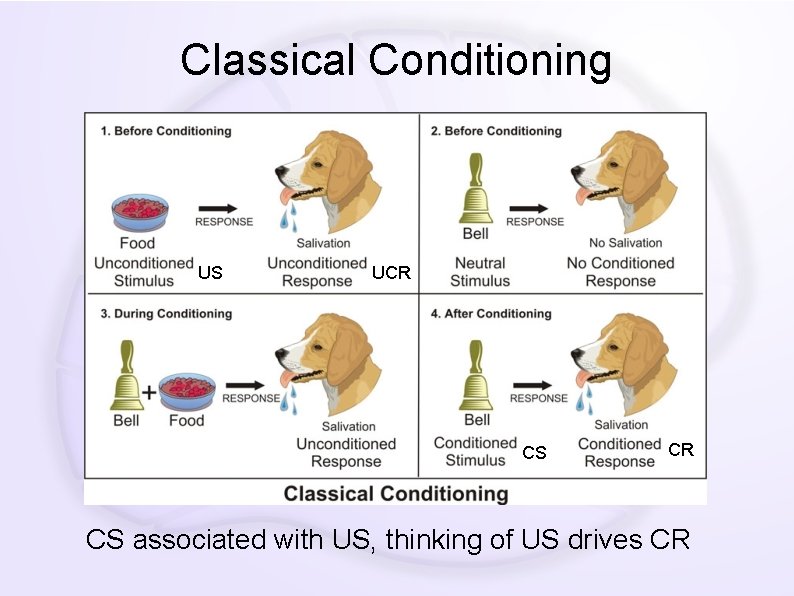 Classical Conditioning

1. Before Conditioning

Food
Unconditioned Stimulus US

RESPONSE

Salivation
Unconditioned Response UCR

2. Before Conditioning

Bell
Neutral Stimulus

RESPONSE

No Salivation
No Conditioned Response

3. During Conditioning

Bell + Food

RESPONSE

Salivation
Unconditioned Response

4. After Conditioning

Bell
Conditioned Stimulus CS

RESPONSE

Salivation
Conditioned Response CR

Classical Conditioning

CS associated with US, thinking of US drives CR